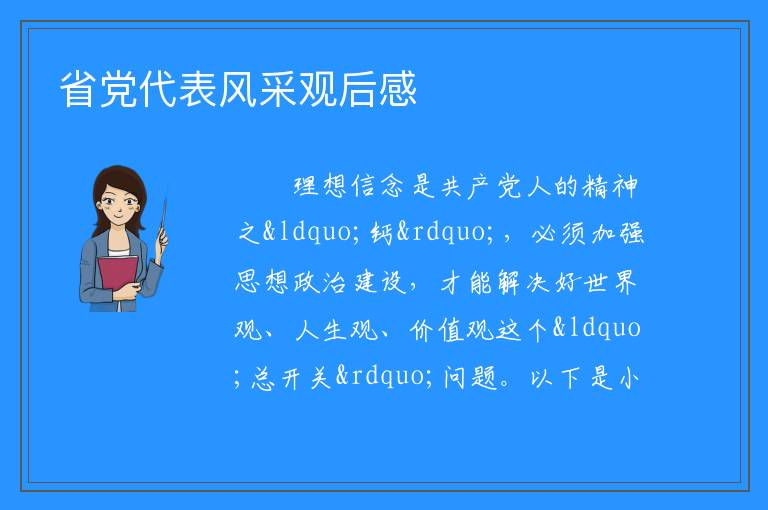 省党代表风采观后感

理想信念是共产党人的精神之&ldquo;钙&rdquo;，必须加强思想政治建设，才能解决好世界观、人生观、价值观这个&ldquo;总开关&rdquo;问题。以下是小